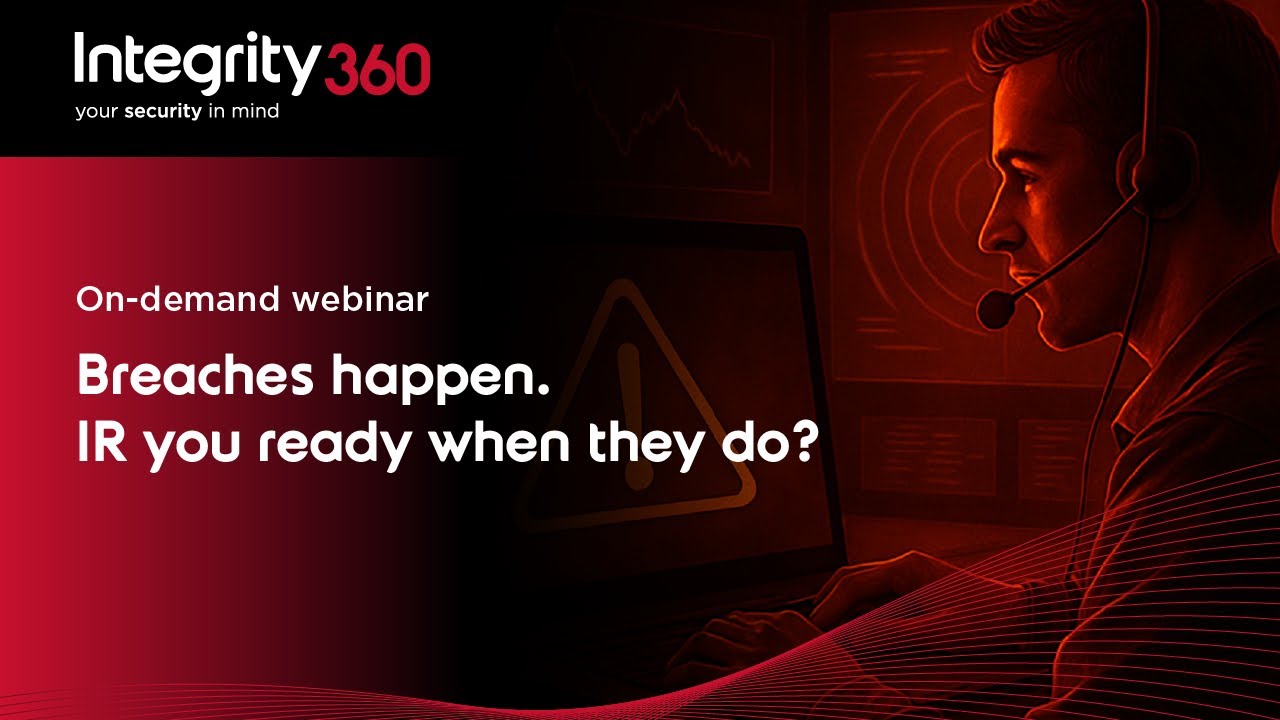 Integrity360
your security in mind

On-demand webinar

Breaches happen.
IR you ready when they do?